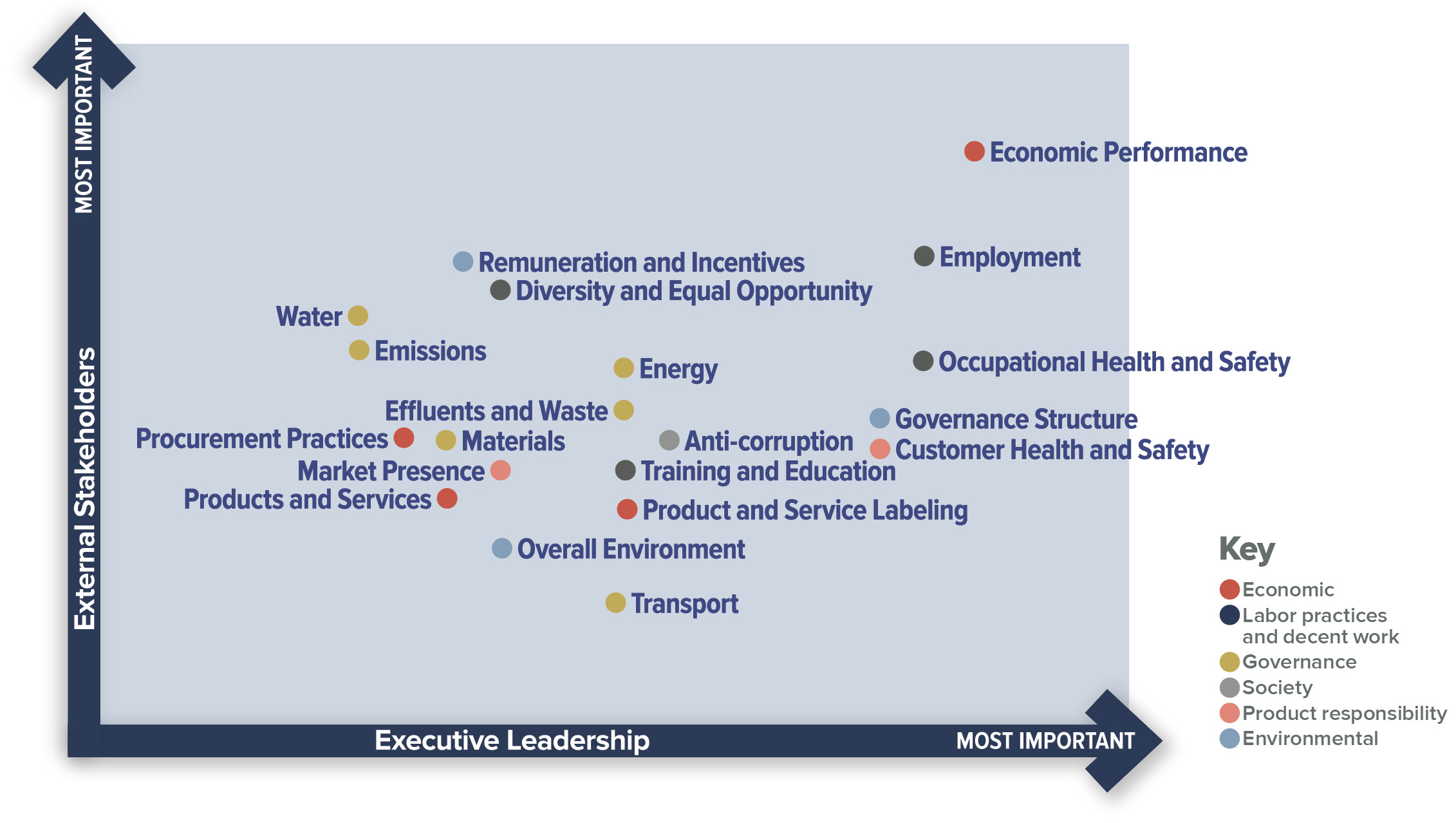 MOST IMPORTANT

External Stakeholders

Economic Performance

Remuneration and Incentives

Employment

Diversity and Equal Opportunity

Water

Emissions

Energy

Occupational Health and Safety

Effluents and Waste

Governance Structure

Procurement Practices

Materials

Anti-corruption

Customer Health and Safety

Market Presence

Training and Education

Products and Services

Product and Service Labeling

Overall Environment

Transport

Executive Leadership

MOST IMPORTANT

Key
Economic
Labor practices and decent work
Governance
Society
Product responsibility
Environmental